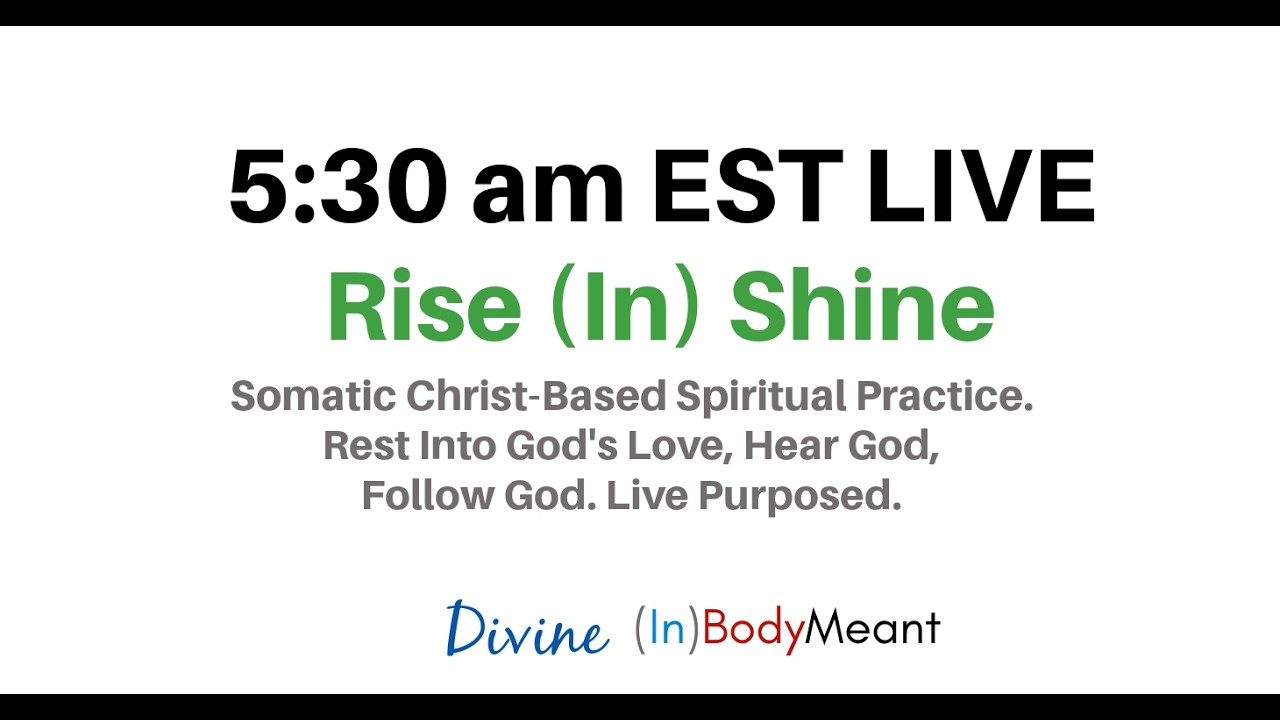 5:30 am EST LIVE

Rise (In) Shine

Somatic Christ-Based Spiritual Practice. Rest Into God's Love, Hear God, Follow God. Live Purposed.

Divine (In)BodyMeant